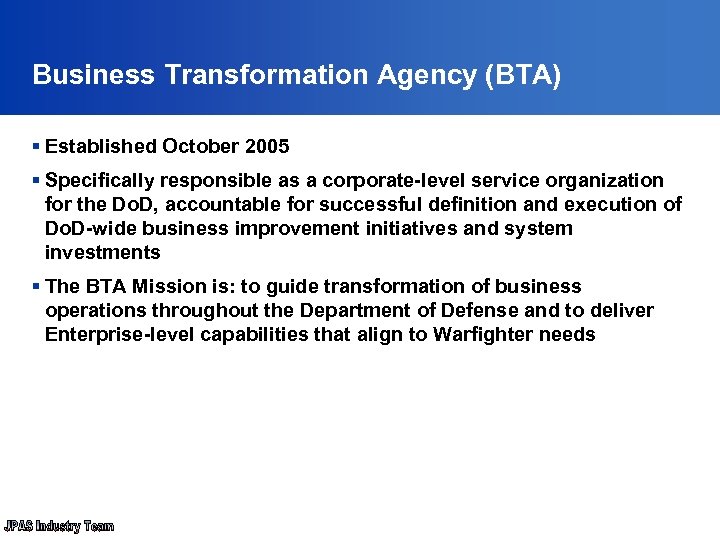 Business Transformation Agency (BTA)

▪ Established October 2005

▪ Specifically responsible as a corporate-level service organization for the DoD, accountable for successful definition and execution of DoD-wide business improvement initiatives and system investments

▪ The BTA Mission is: to guide transformation of business operations throughout the Department of Defense and to deliver Enterprise-level capabilities that align to Warfighter needs

JPAS Industry Team